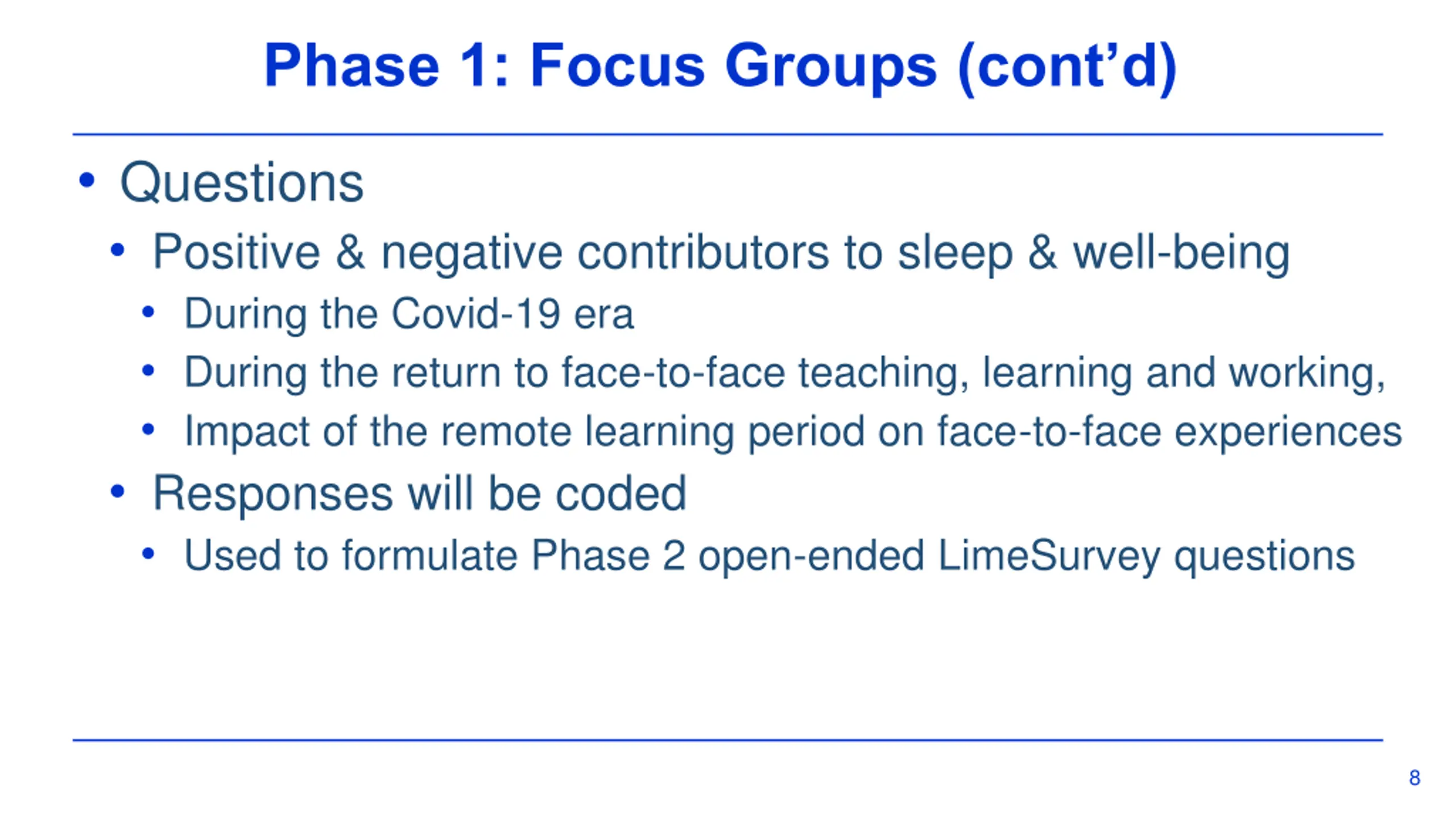 Phase 1: Focus Groups (cont’d)

• Questions
  • Positive & negative contributors to sleep & well-being
    • During the Covid-19 era
    • During the return to face-to-face teaching, learning and working,
    • Impact of the remote learning period on face-to-face experiences
  • Responses will be coded
    • Used to formulate Phase 2 open-ended LimeSurvey questions

8